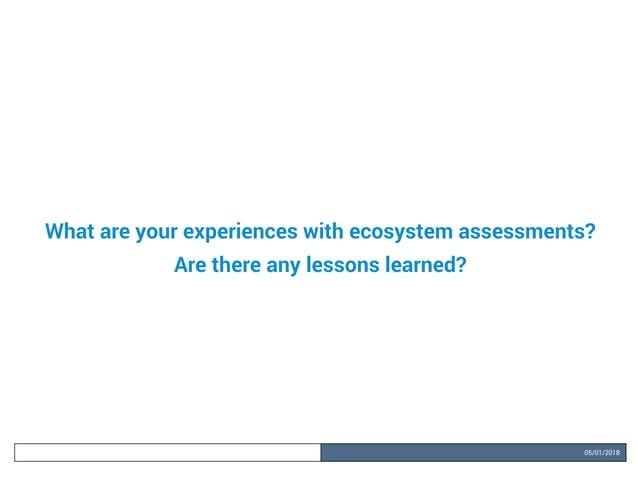 What are your experiences with ecosystem assessments?
Are there any lessons learned?

05/01/2018